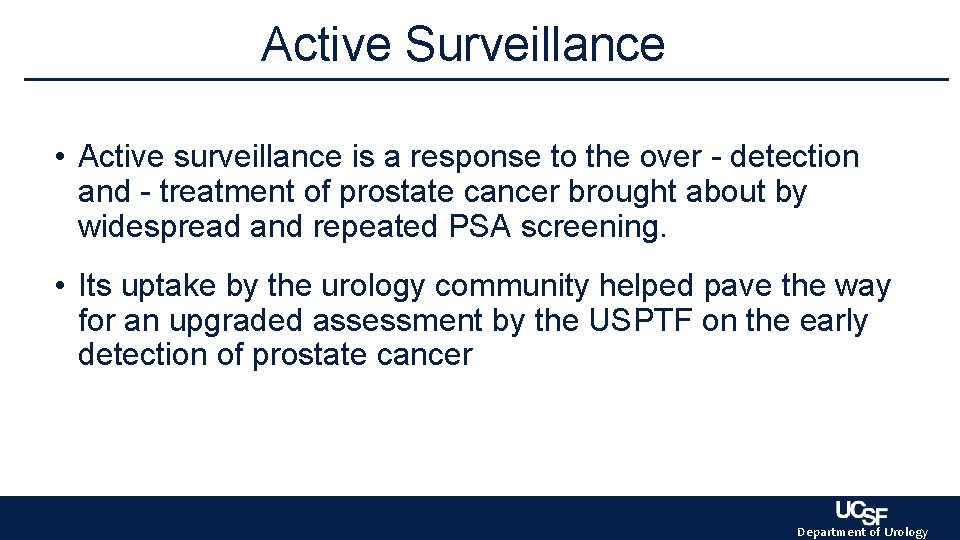 Active Surveillance

• Active surveillance is a response to the over - detection and - treatment of prostate cancer brought about by widespread and repeated PSA screening.

• Its uptake by the urology community helped pave the way for an upgraded assessment by the USPTF on the early detection of prostate cancer

UCSF
Department of Urology